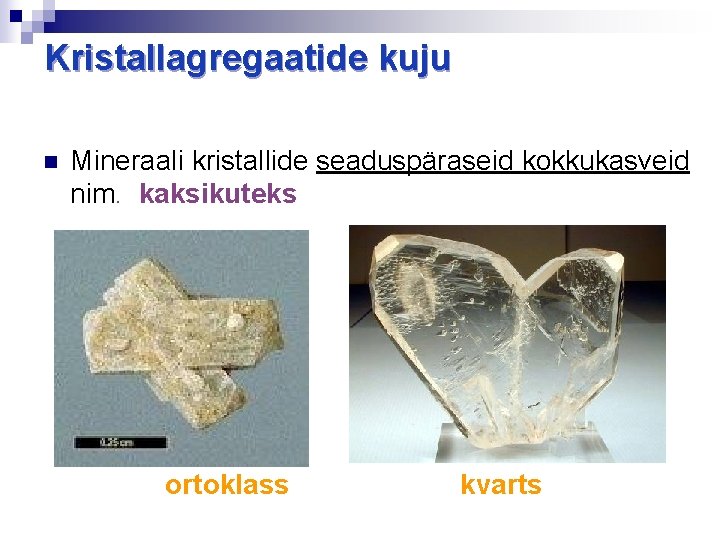 Kristallagregaatide kuju

Mineraali kristallide seaduspäraseid kokkukasveid nim. kaksikuteks

0,25 cm

ortoklass

kvarts